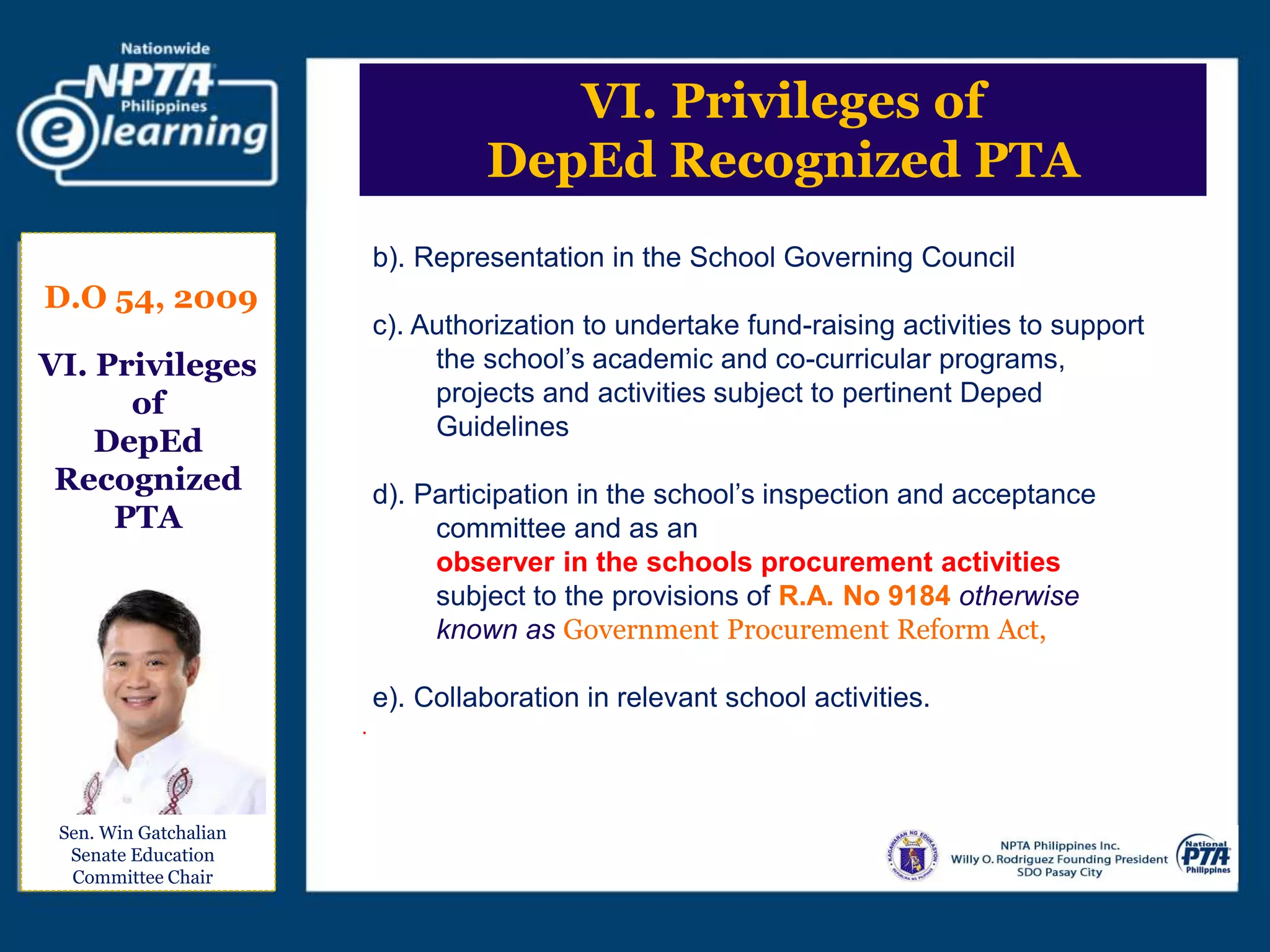 Nationwide
NPTA
Philippines
e learning

D.O 54, 2009

VI. Privileges of DepEd Recognized PTA

Sen. Win Gatchalian
Senate Education Committee Chair

VI. Privileges of DepEd Recognized PTA

b). Representation in the School Governing Council

c). Authorization to undertake fund-raising activities to support the school's academic and co-curricular programs, projects and activities subject to pertinent Deped Guidelines

d). Participation in the school's inspection and acceptance committee and as an observer in the schools procurement activities subject to the provisions of R.A. No 9184 otherwise known as Government Procurement Reform Act,

e). Collaboration in relevant school activities.

KAGAWARAN NG EDUKASYON
REPUBLIKA NG PILIPINAS

NPTA Philippines Inc.
Willy O. Rodriguez Founding President
SDO Pasay City

National
PTA
Philippines